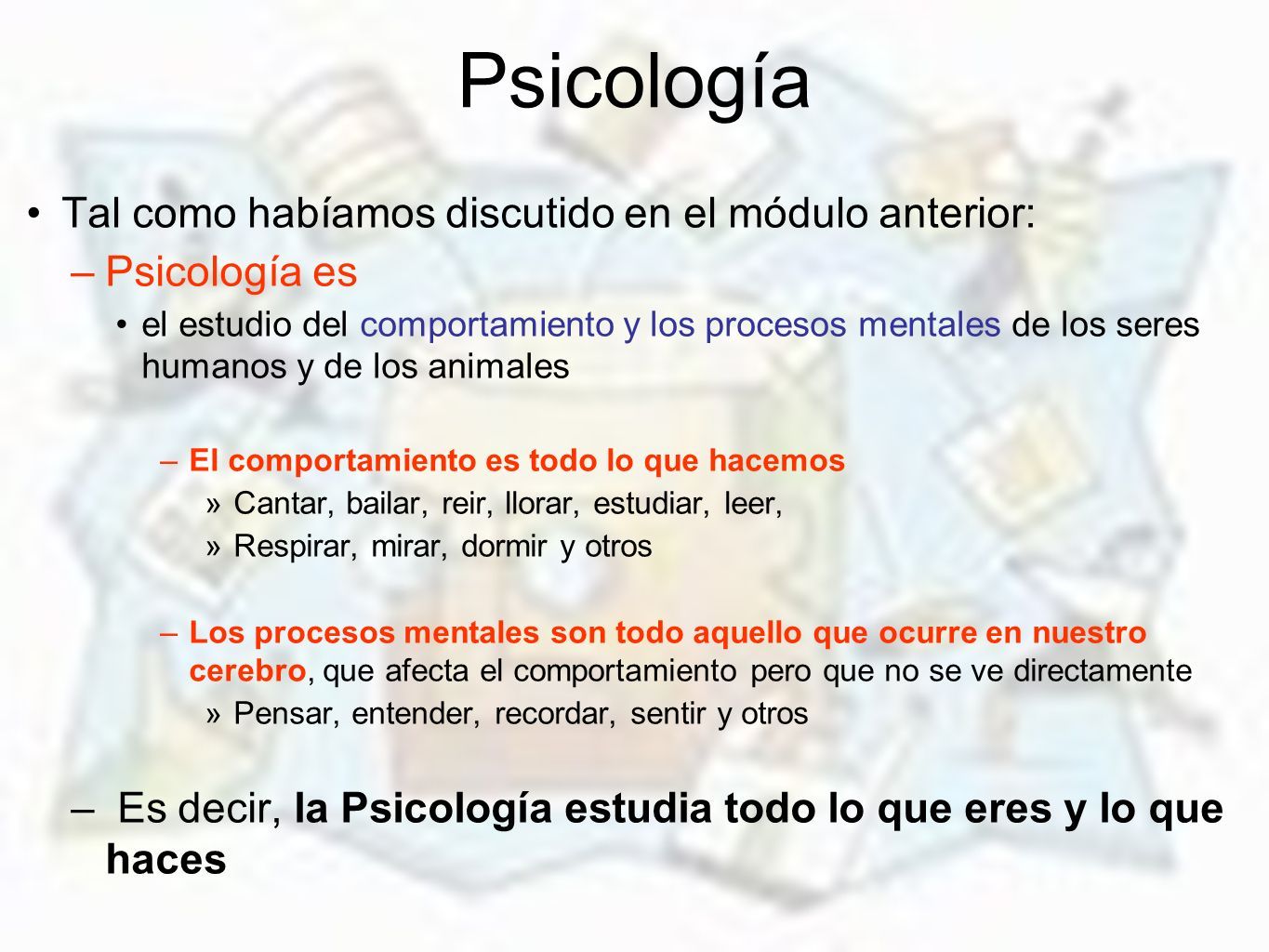 Psicología

• Tal como habíamos discutido en el módulo anterior:

– Psicología es

• el estudio del comportamiento y los procesos mentales de los seres humanos y de los animales

– El comportamiento es todo lo que hacemos

» Cantar, bailar, reir, llorar, estudiar, leer,

» Respirar, mirar, dormir y otros

– Los procesos mentales son todo aquello que ocurre en nuestro cerebro, que afecta el comportamiento pero que no se ve directamente

» Pensar, entender, recordar, sentir y otros

– Es decir, la Psicología estudia todo lo que eres y lo que haces